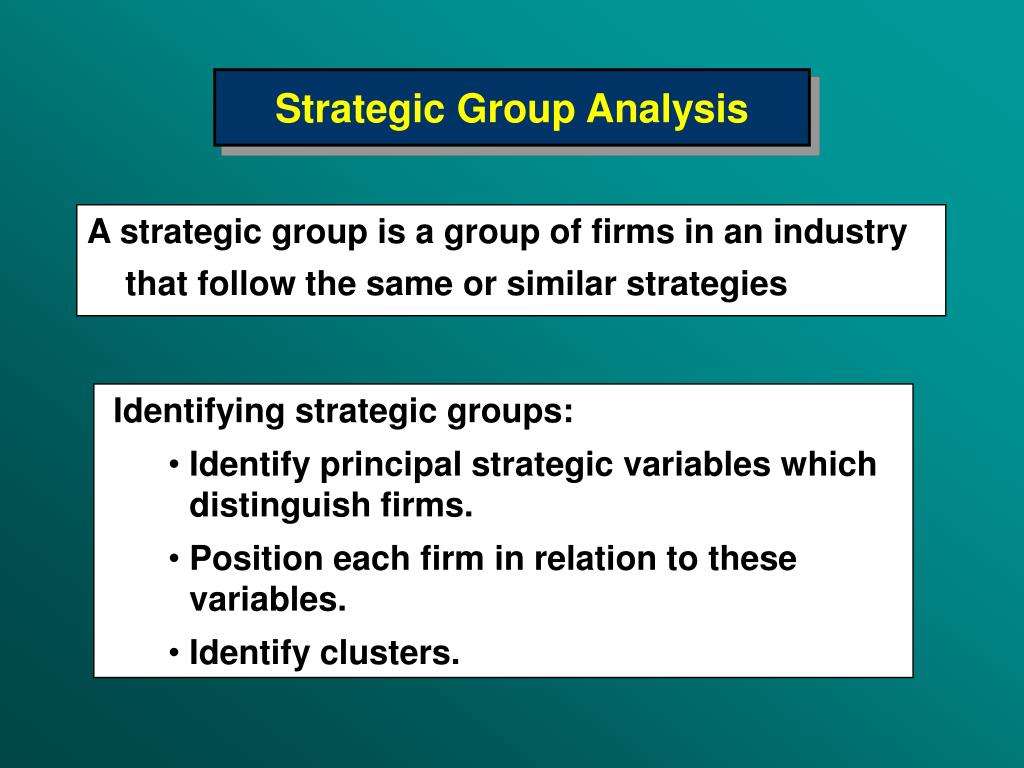 Strategic Group Analysis

A strategic group is a group of firms in an industry that follow the same or similar strategies

Identifying strategic groups:

• Identify principal strategic variables which distinguish firms.

• Position each firm in relation to these variables.

• Identify clusters.